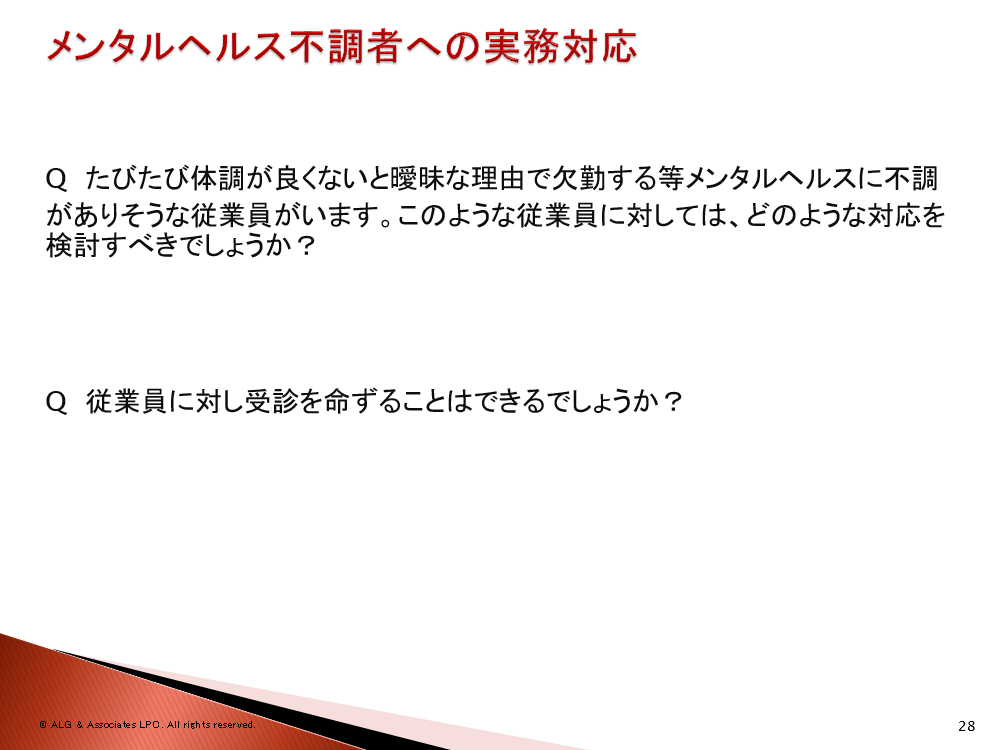 メンタルヘルス不調者への実務対応

Q たびたび体調が良くないと曖昧な理由で欠勤する等メンタルヘルスに不調がありそうな従業員がいます。このような従業員に対しては、どのような対応を検討すべきでしょうか？

Q 従業員に対し受診を命ずることはできるでしょうか？

© ALG & Associates LPC. All rights reserved.

28